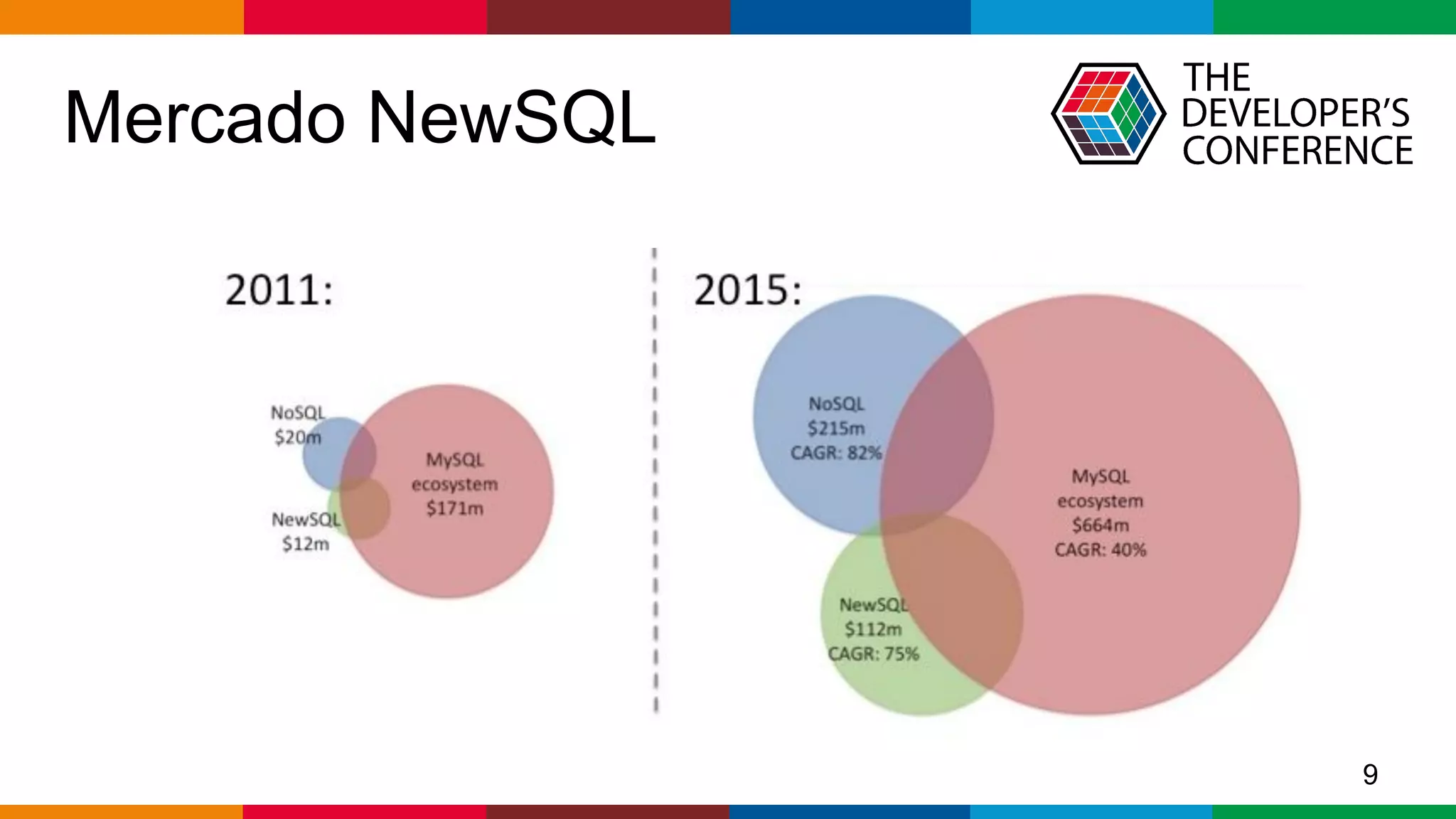 Mercado NewSQL

THE DEVELOPER'S CONFERENCE

2011:

NoSQL
$20m

MySQL
ecosystem
$171m

NewSQL
$12m

2015:

NoSQL
$215m
CAGR: 82%

MySQL
ecosystem
$664m
CAGR: 40%

NewSQL
$112m
CAGR: 75%

9